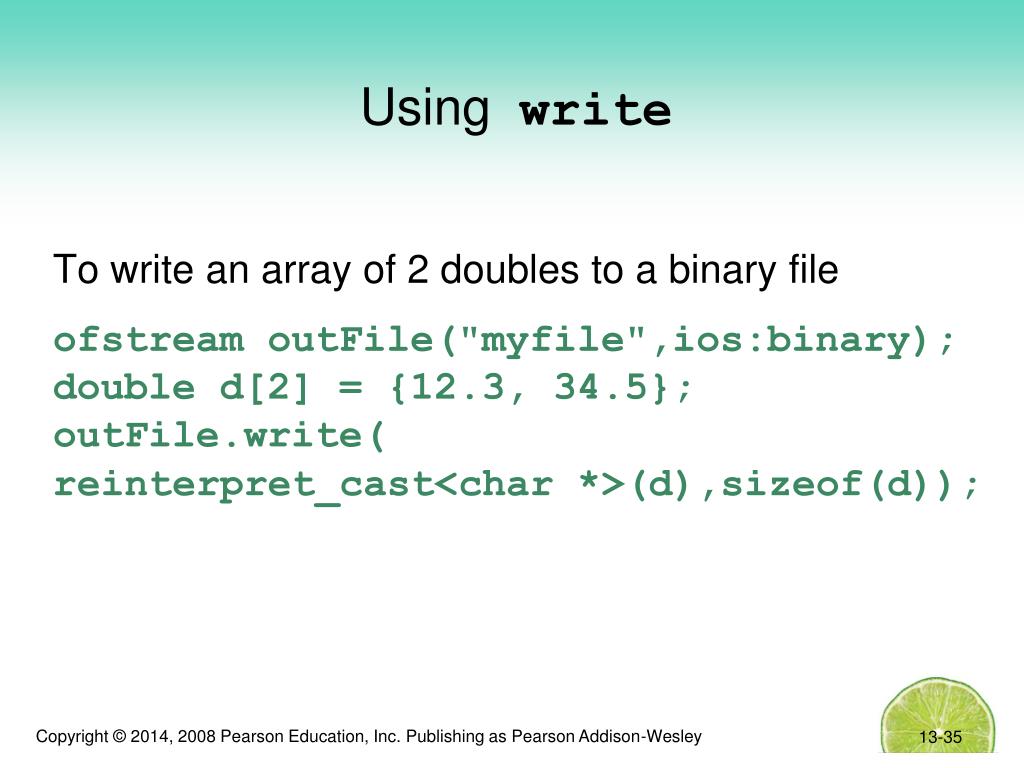 Using write

To write an array of 2 doubles to a binary file

ofstream outFile("myfile",ios:binary);
double d[2] = {12.3, 34.5};
outFile.write(
reinterpret_cast<char *>(d),sizeof(d));

Copyright © 2014, 2008 Pearson Education, Inc. Publishing as Pearson Addison-Wesley

13-35